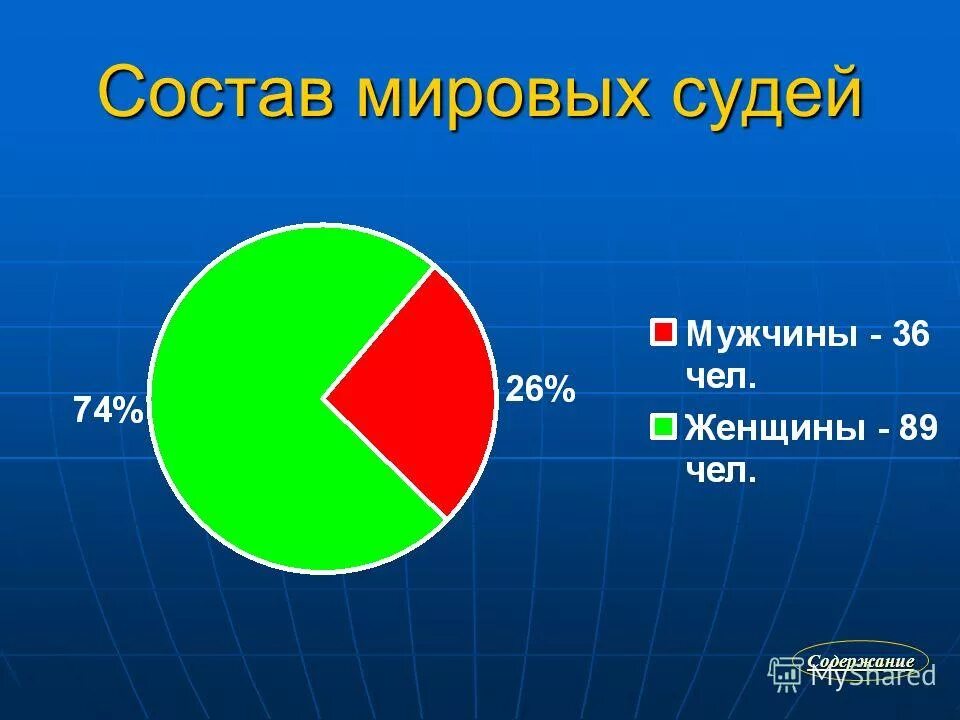 Состав мировых судей

74%

26%

Мужчины - 36 чел.

Женщины - 89 чел.

Содержание

MyShared